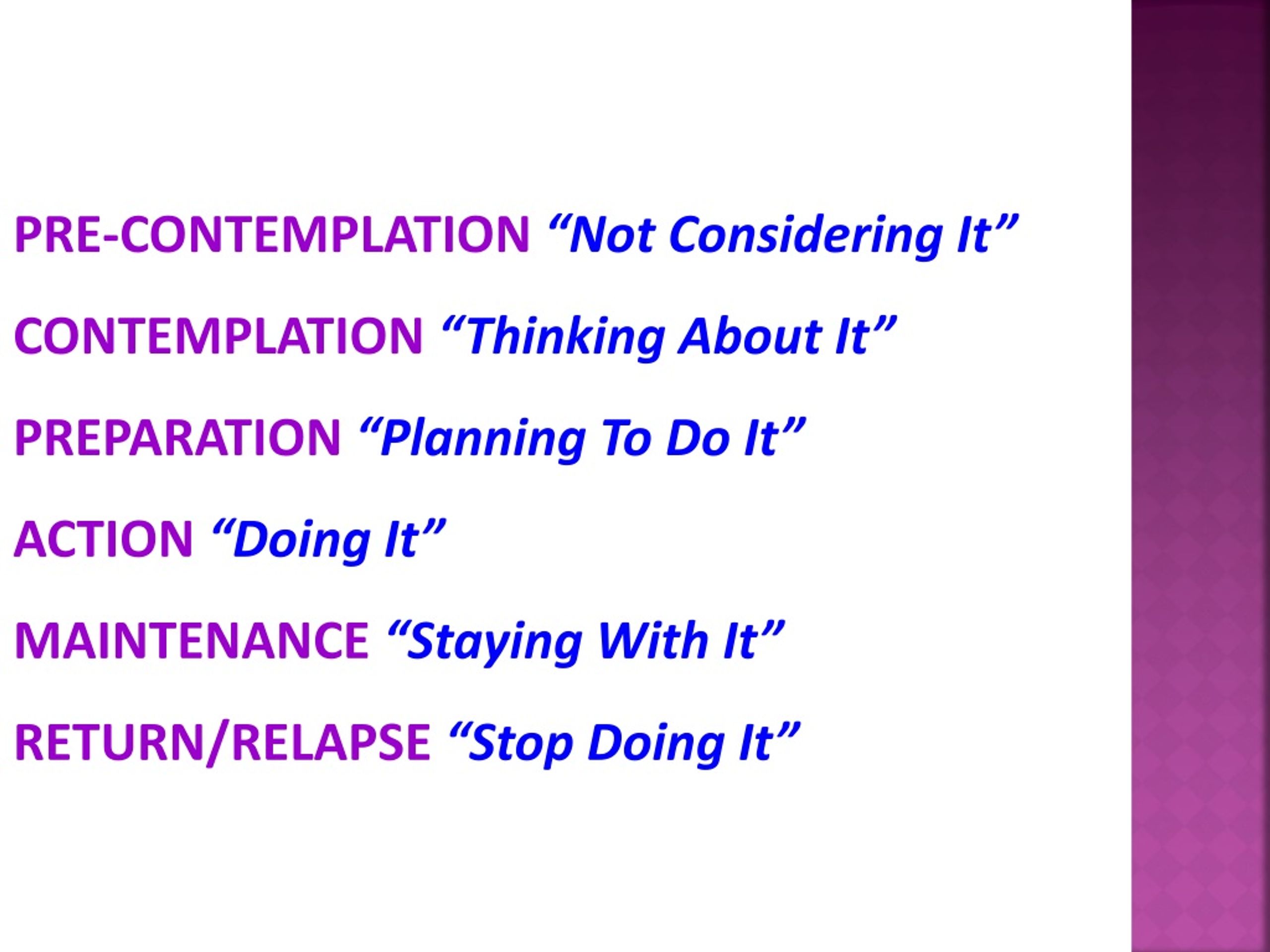 PRE-CONTEMPLATION “Not Considering It”

CONTEMPLATION “Thinking About It”

PREPARATION “Planning To Do It”

ACTION “Doing It”

MAINTENANCE “Staying With It”

RETURN/RELAPSE “Stop Doing It”